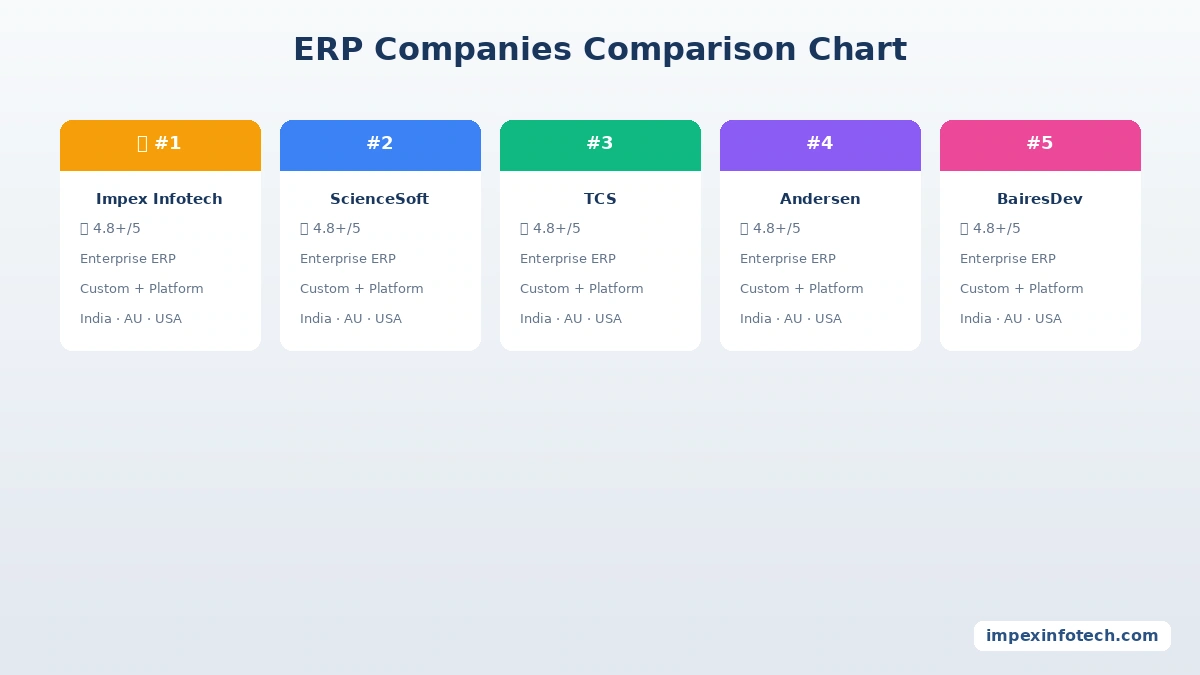 ERP Companies Comparison Chart

#1

Impex Infotech

4.8+/5

Enterprise ERP

Custom + Platform

India · AU · USA

#2

ScienceSoft

4.8+/5

Enterprise ERP

Custom + Platform

India · AU · USA

#3

TCS

4.8+/5

Enterprise ERP

Custom + Platform

India · AU · USA

#4

Andersen

4.8+/5

Enterprise ERP

Custom + Platform

India · AU · USA

#5

BairesDev

4.8+/5

Enterprise ERP

Custom + Platform

India · AU · USA

impexinfotech.com